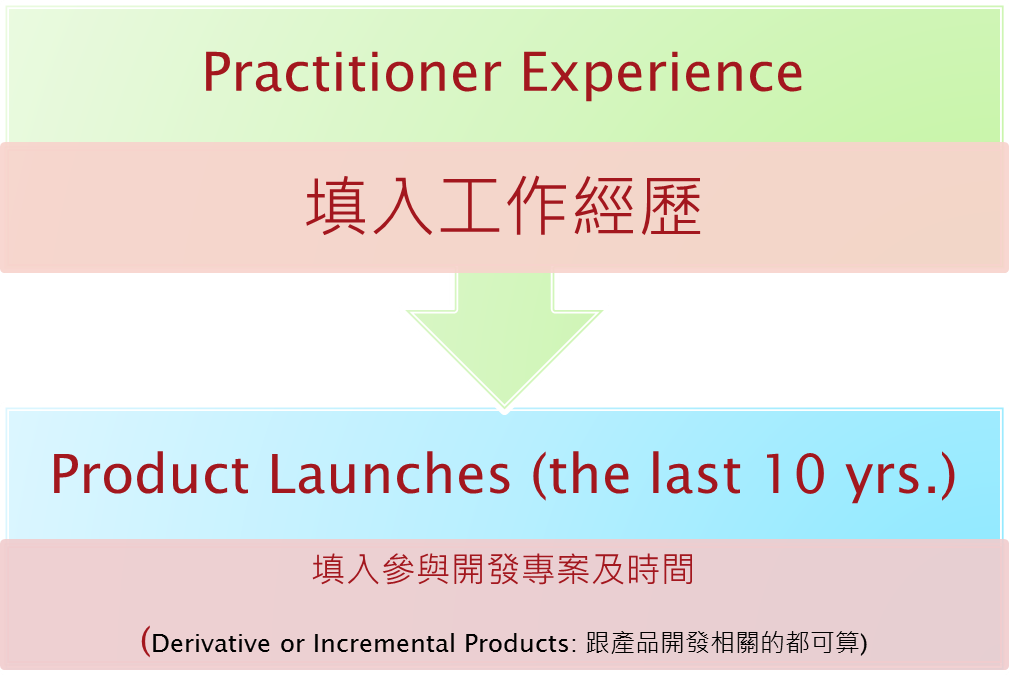 Practitioner Experience

填入工作經歷

Product Launches (the last 10 yrs.)

填入參與開發專案及時間

(Derivative or Incremental Products: 跟產品開發相關的都可算)